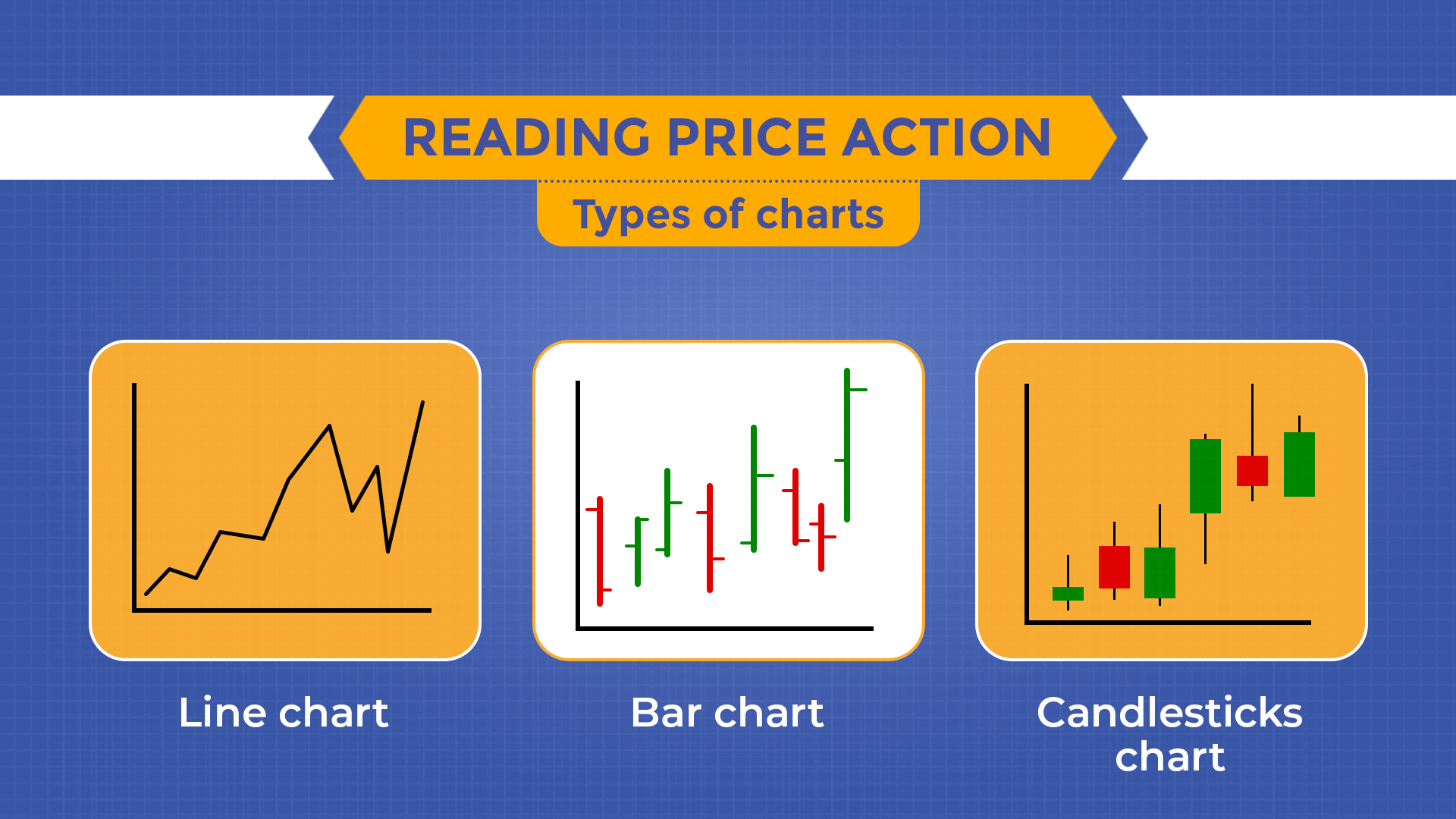 READING PRICE ACTION

Types of charts

Line chart

Bar chart

Candlesticks chart